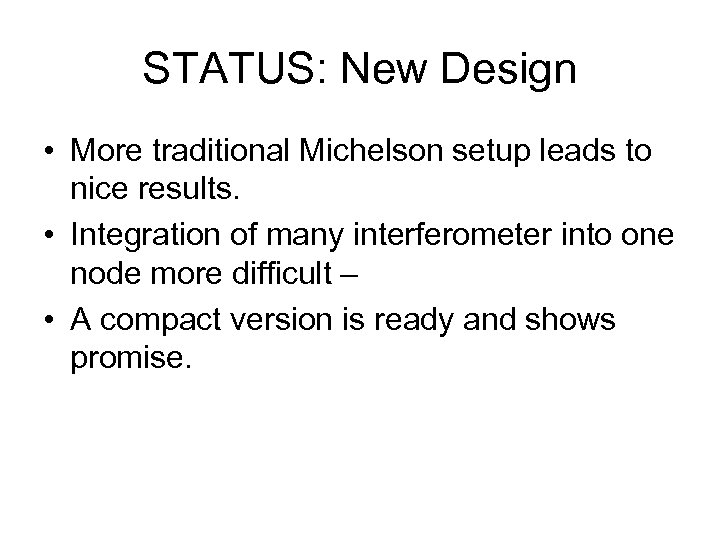 STATUS: New Design

• More traditional Michelson setup leads to nice results.
• Integration of many interferometer into one node more difficult –
• A compact version is ready and shows promise.